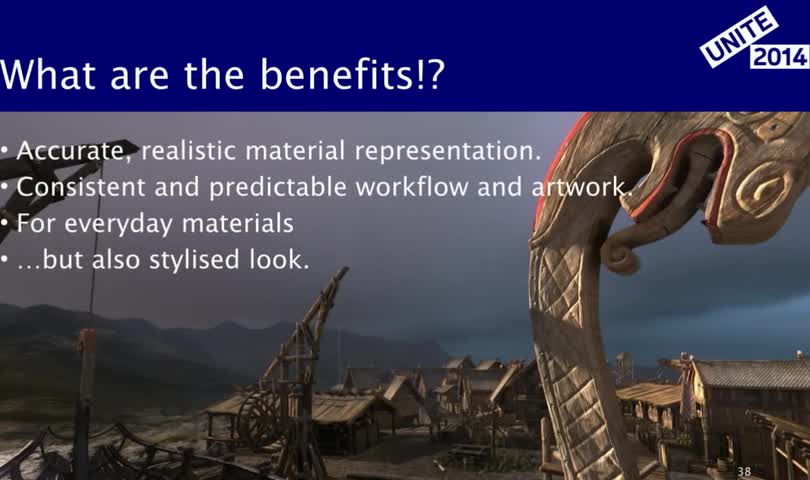 What are the benefits!?

UNITE 2014

• Accurate, realistic material representation.
• Consistent and predictable workflow and artwork.
• For everyday materials
• …but also stylised look.

38